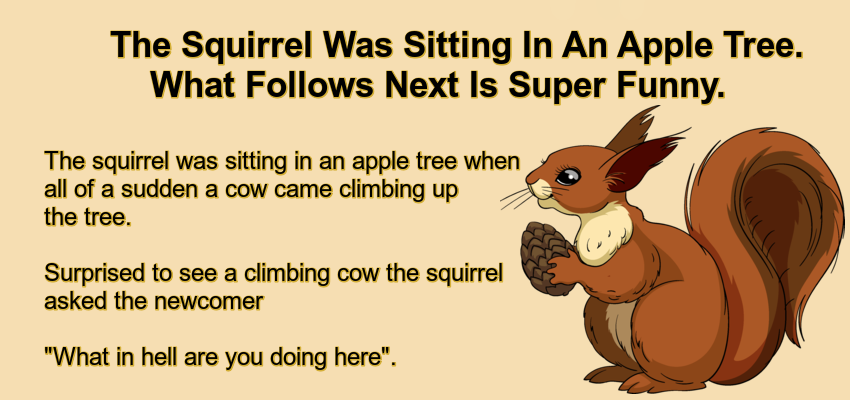 The Squirrel Was Sitting In An Apple Tree. What Follows Next Is Super Funny.

The squirrel was sitting in an apple tree when all of a sudden a cow came climbing up the tree.

Surprised to see a climbing cow the squirrel asked the newcomer

"What in hell are you doing here".